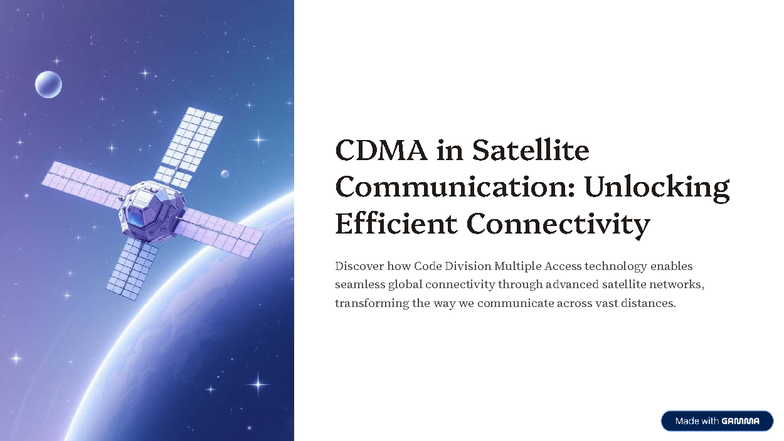 CDMA in Satellite Communication: Unlocking Efficient Connectivity

Discover how Code Division Multiple Access technology enables seamless global connectivity through advanced satellite networks, transforming the way we communicate across vast distances.

Made with GAMMA